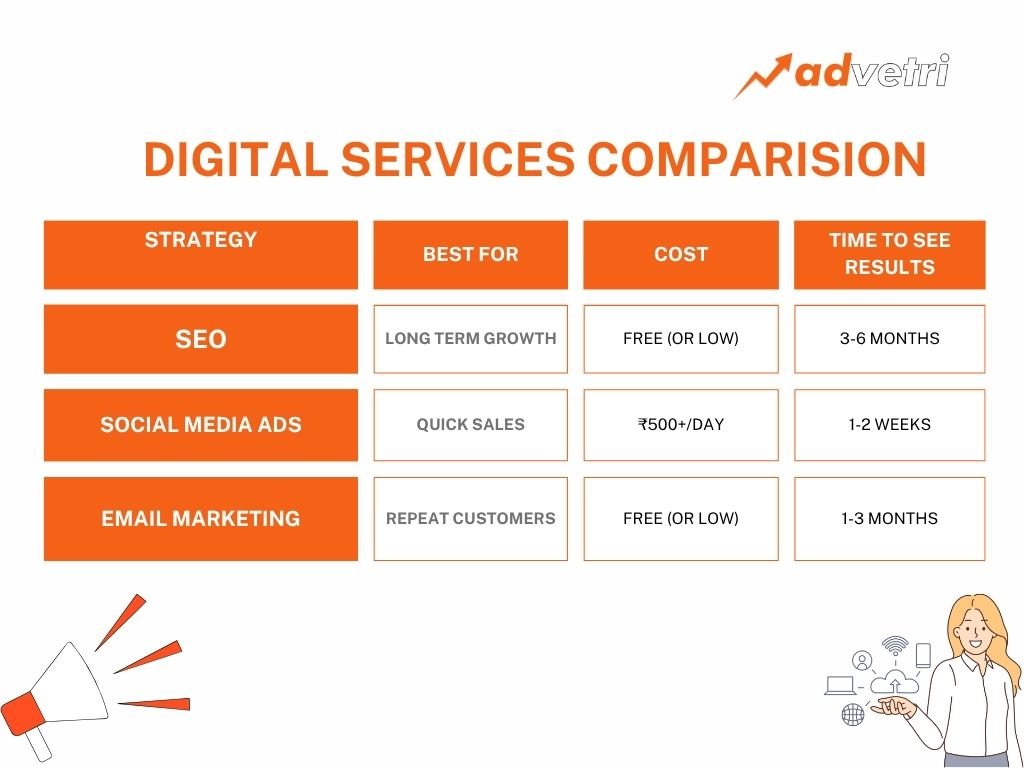 advetri

DIGITAL SERVICES COMPARISION

| STRATEGY | BEST FOR | COST | TIME TO SEE RESULTS |
|---|---|---|---|
| SEO | LONG TERM GROWTH | FREE (OR LOW) | 3-6 MONTHS |
| SOCIAL MEDIA ADS | QUICK SALES | ₹500+/DAY | 1-2 WEEKS |
| EMAIL MARKETING | REPEAT CUSTOMERS | FREE (OR LOW) | 1-3 MONTHS |